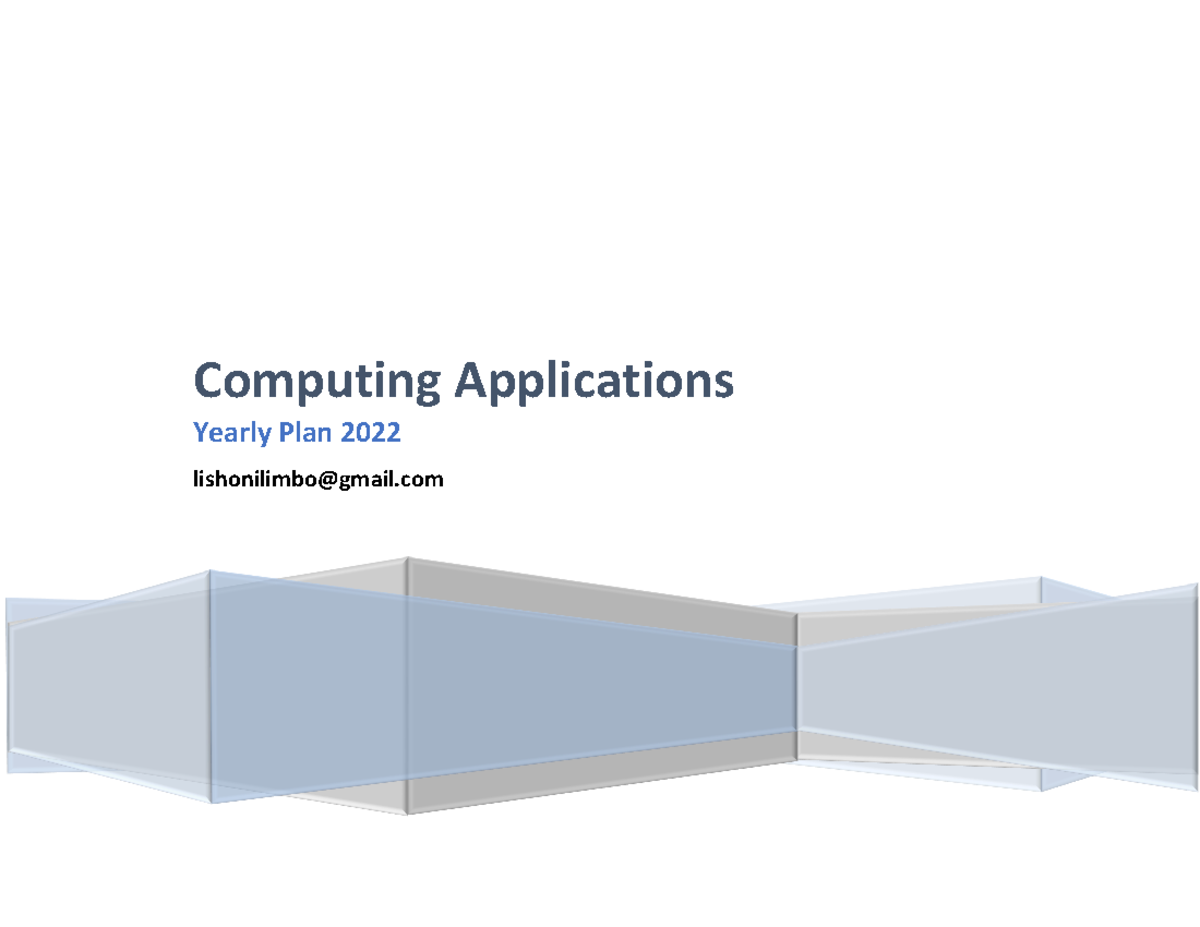 Computing Applications

Yearly Plan 2022

lishonilimbo@gmail.com